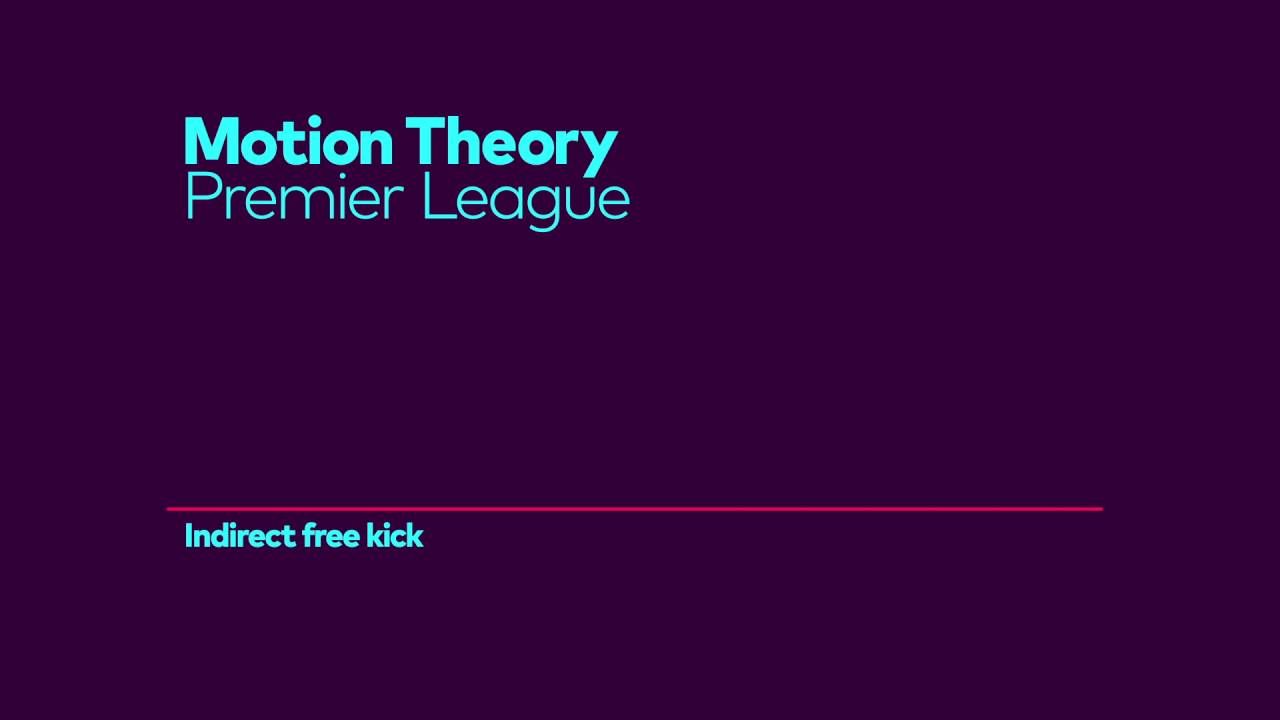 Motion Theory
Premier League

Indirect free kick